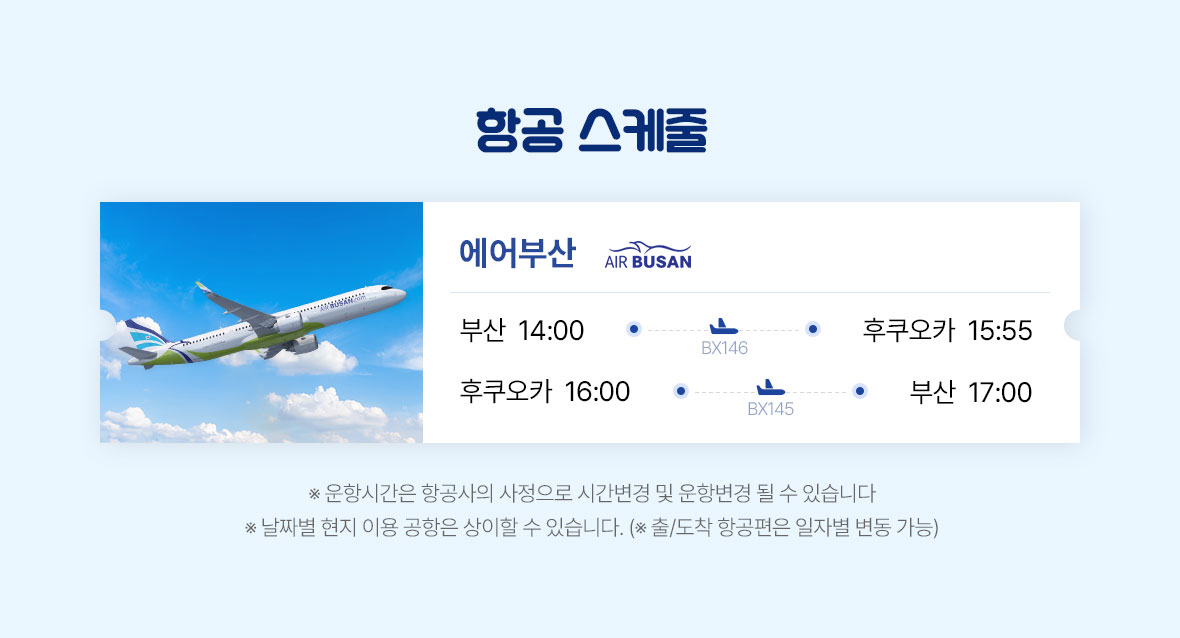 항공 스케줄

에어부산 AIR BUSAN

부산 14:00 BX146 후쿠오카 15:55

후쿠오카 16:00 BX145 부산 17:00

※ 운항시간은 항공사의 사정으로 시간변경 및 운항변경 될 수 있습니다
※ 날짜별 현지 이용 공항은 상이할 수 있습니다. (※ 출/도착 항공편은 일자별 변동 가능)